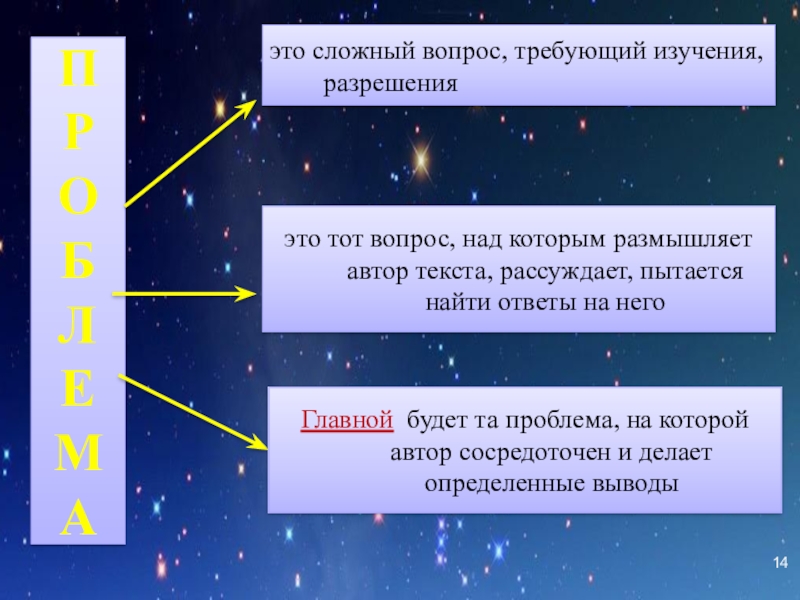 П
Р
О
Б
Л
Е
М
А

это сложный вопрос, требующий изучения, разрешения

это тот вопрос, над которым размышляет автор текста, рассуждает, пытается найти ответы на него

Главной будет та проблема, на которой автор сосредоточен и делает определенные выводы

14